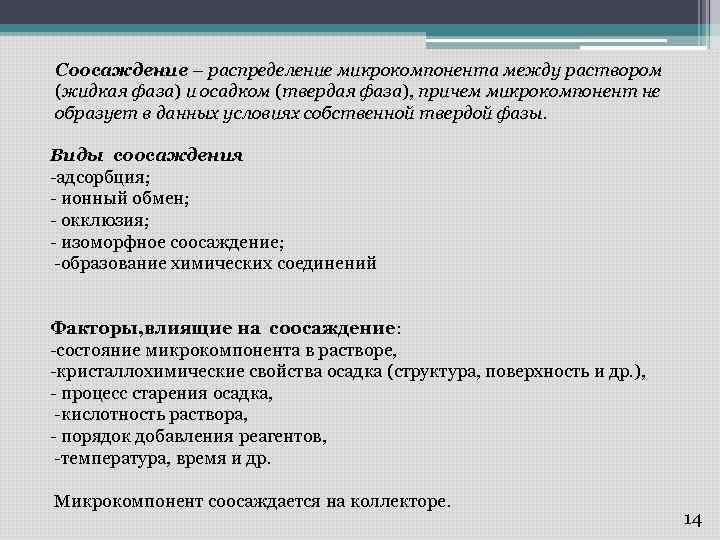 Соосаждение – распределение микрокомпонента между раствором (жидкая фаза) и осадком (твердая фаза), причем микрокомпонент не образует в данных условиях собственной твердой фазы.

Виды соосаждения
-адсорбция;
- ионный обмен;
- окклюзия;
- изоморфное соосаждение;
-образование химических соединений

Факторы,влиящие на соосаждение:
-состояние микрокомпонента в растворе,
-кристаллохимические свойства осадка (структура, поверхность и др.),
- процесс старения осадка,
-кислотность раствора,
- порядок добавления реагентов,
-температура, время и др.

Микрокомпонент соосаждается на коллекторе.

14